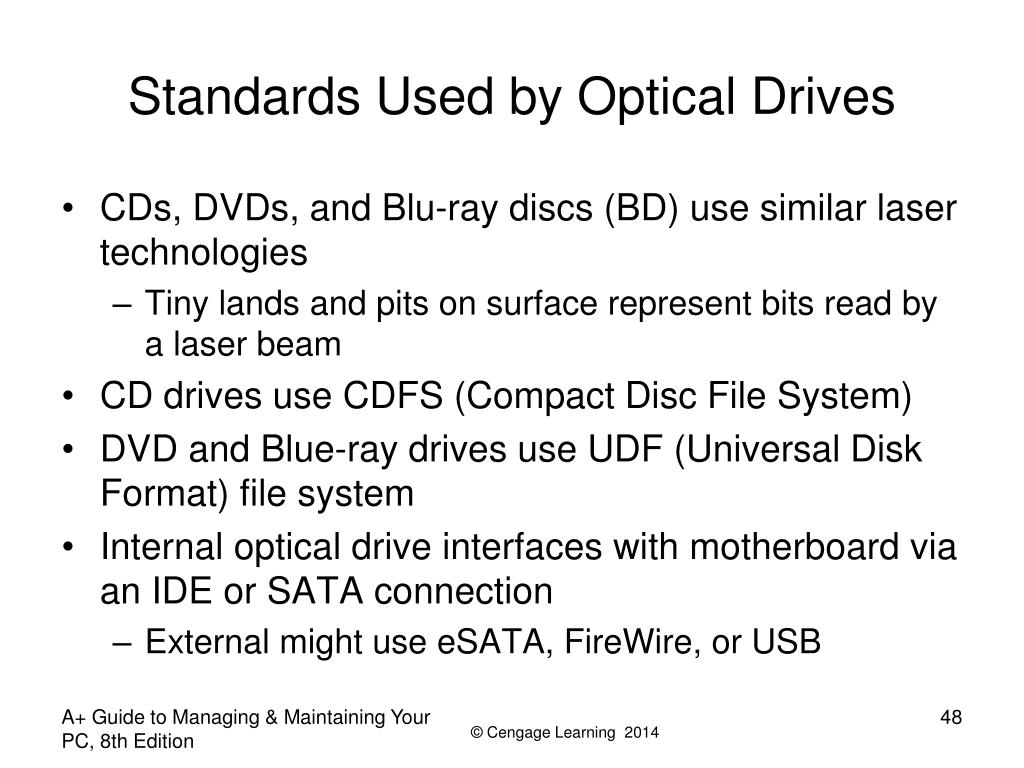 Standards Used by Optical Drives

• CDs, DVDs, and Blu-ray discs (BD) use similar laser technologies
– Tiny lands and pits on surface represent bits read by a laser beam
• CD drives use CDFS (Compact Disc File System)
• DVD and Blue-ray drives use UDF (Universal Disk Format) file system
• Internal optical drive interfaces with motherboard via an IDE or SATA connection
– External might use eSATA, FireWire, or USB

A+ Guide to Managing & Maintaining Your PC, 8th Edition

© Cengage Learning 2014

48